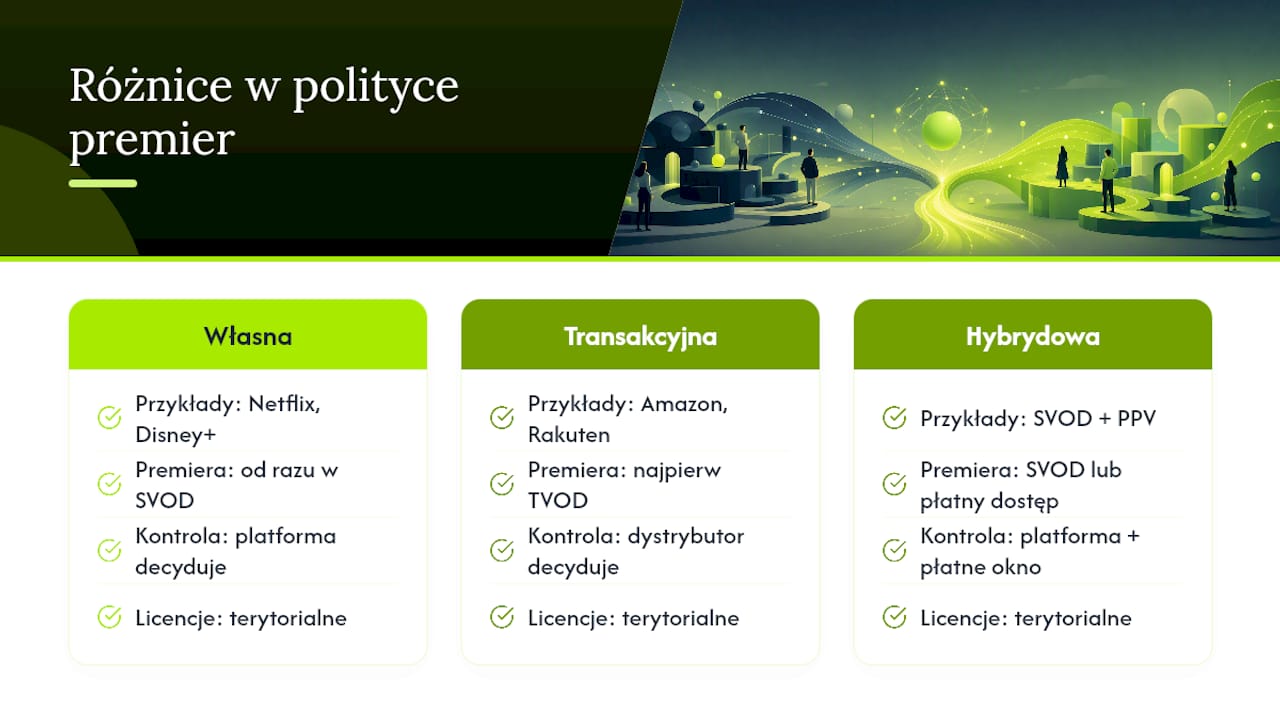 Różnice w polityce premier

Własna

Przykłady: Netflix, Disney+

Premiera: od razu w SVOD

Kontrola: platforma decyduje

Licencje: terytorialne

Transakcyjna

Przykłady: Amazon, Rakuten

Premiera: najpierw TVOD

Kontrola: dystrybutor decyduje

Licencje: terytorialne

Hybrydowa

Przykłady: SVOD + PPV

Premiera: SVOD lub płatny dostęp

Kontrola: platforma + płatne okno

Licencje: terytorialne